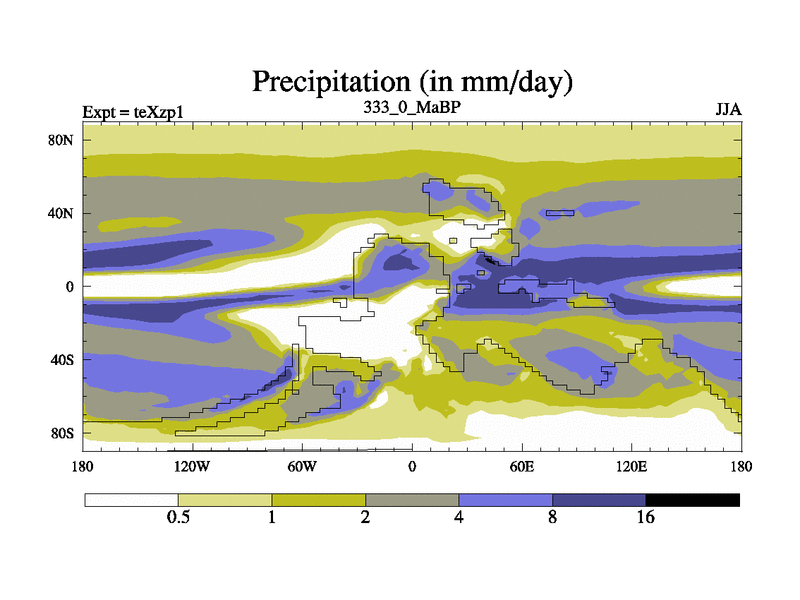 Precipitation (in mm/day)

Expt = teXzp1

333_0_MaBP

JJA

80N
40N
0
40S
80S

180
120W
60W
0
60E
120E
180

0.5
1
2
4
8
16